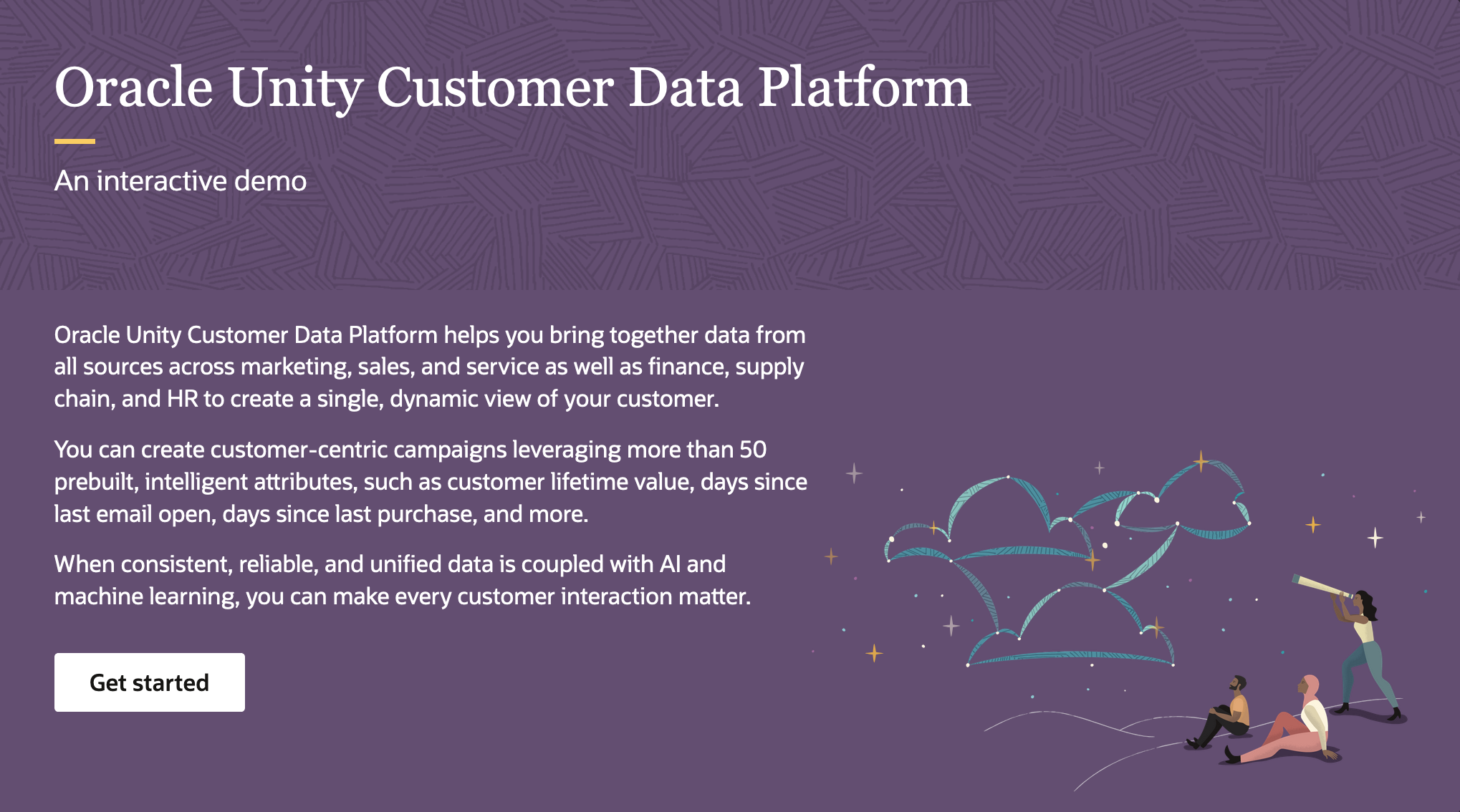 Oracle Unity Customer Data Platform

An interactive demo

Oracle Unity Customer Data Platform helps you bring together data from all sources across marketing, sales, and service as well as finance, supply chain, and HR to create a single, dynamic view of your customer.

You can create customer-centric campaigns leveraging more than 50 prebuilt, intelligent attributes, such as customer lifetime value, days since last email open, days since last purchase, and more.

When consistent, reliable, and unified data is coupled with AI and machine learning, you can make every customer interaction matter.

Get started